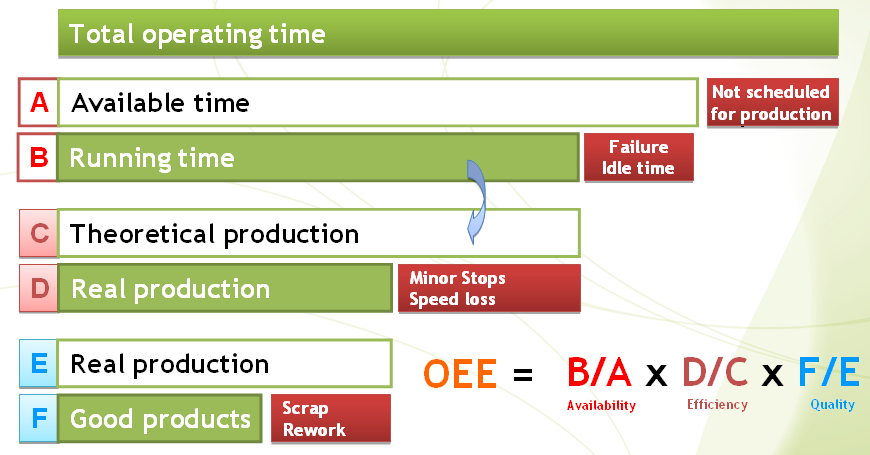 Total operating time

A Available time

Not scheduled for production

B Running time

Failure Idle time

C Theoretical production

D Real production

Minor Stops Speed loss

E Real production

F Good products

Scrap Rework

OEE = B/A x D/C x F/E

Availability

Efficiency

Quality